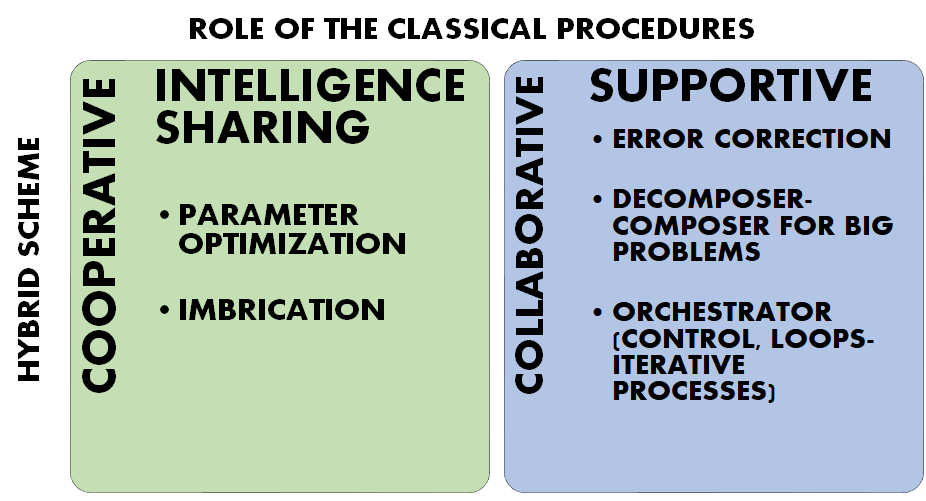 ROLE OF THE CLASSICAL PROCEDURES

HYBRID SCHEME

COOPERATIVE

INTELLIGENCE SHARING

• PARAMETER OPTIMIZATION

• IMBRICATION

COLLABORATIVE

SUPPORTIVE

• ERROR CORRECTION

• DECOMPOSER-COMPOSER FOR BIG PROBLEMS

• ORCHESTRATOR (CONTROL, LOOPS-ITERATIVE PROCESSES)